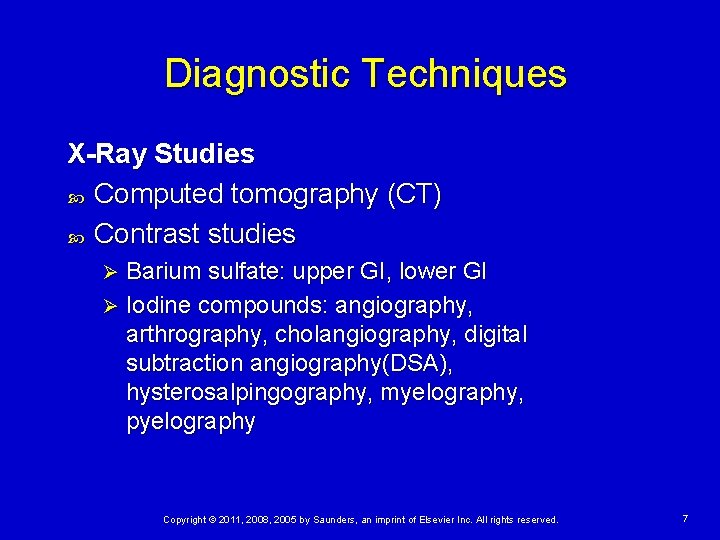 Diagnostic Techniques

X-Ray Studies

Computed tomography (CT)

Contrast studies

Barium sulfate: upper GI, lower GI

Iodine compounds: angiography, arthrography, cholangiography, digital subtraction angiography(DSA), hysterosalpingography, myelography, pyelography

Copyright © 2011, 2008, 2005 by Saunders, an imprint of Elsevier Inc. All rights reserved.

7